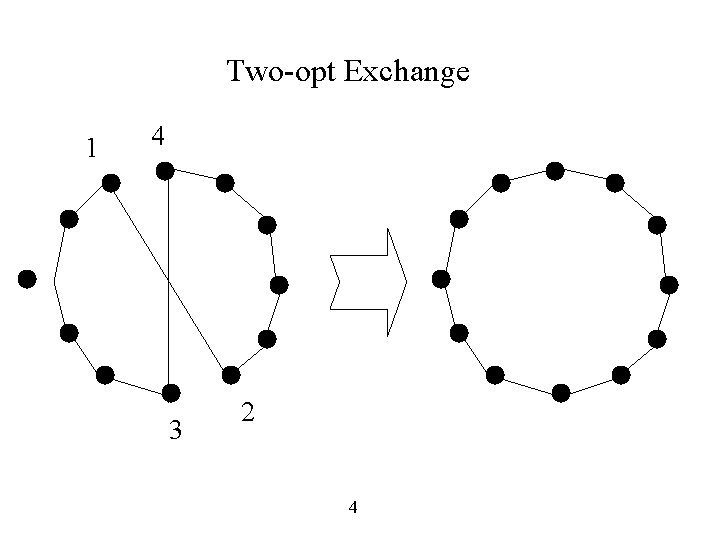 Two-opt Exchange

1
4
3
2

4